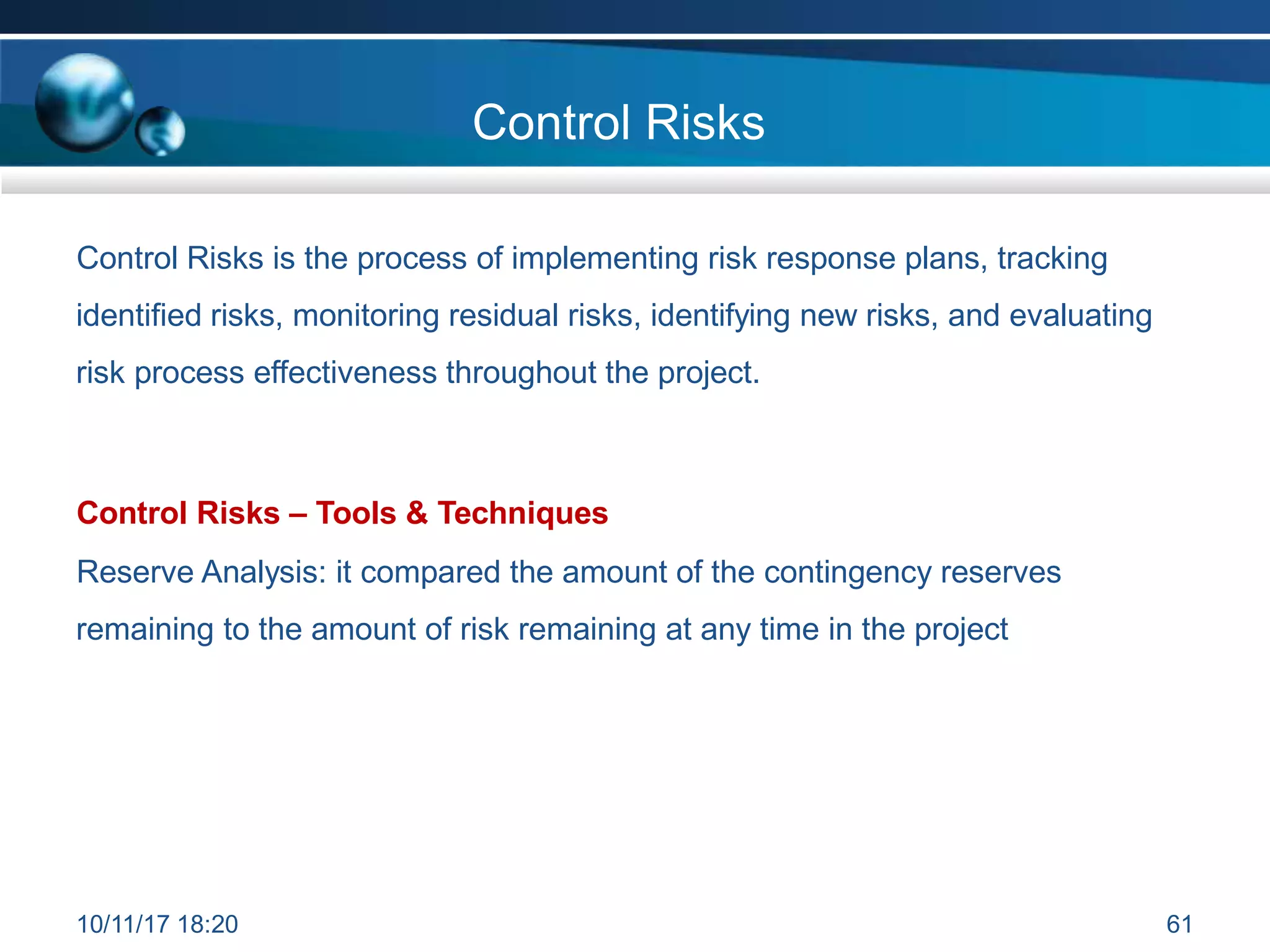 Control Risks

Control Risks is the process of implementing risk response plans, tracking identified risks, monitoring residual risks, identifying new risks, and evaluating risk process effectiveness throughout the project.

Control Risks – Tools & Techniques

Reserve Analysis: it compared the amount of the contingency reserves remaining to the amount of risk remaining at any time in the project

10/11/17 18:20

61